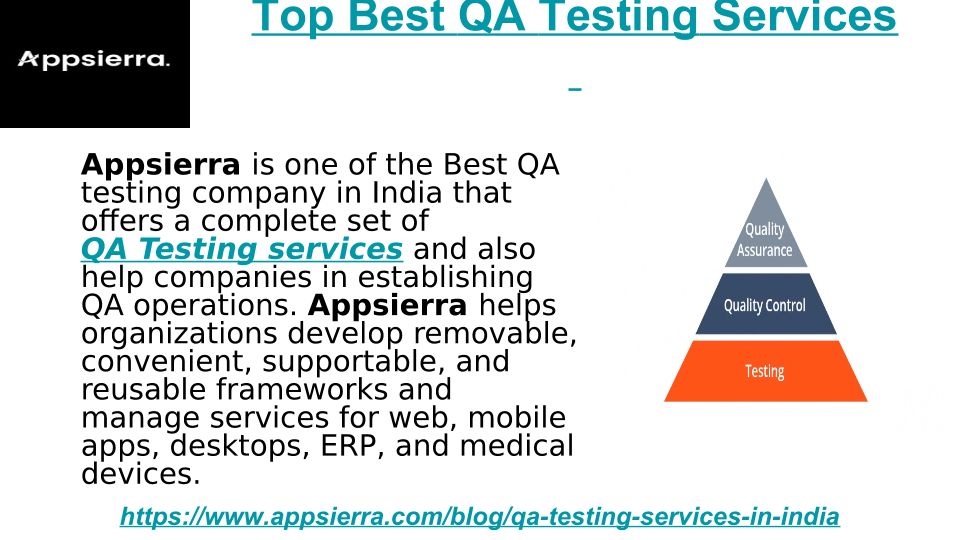 Appsierra.

Top Best QA Testing Services

Appsierra is one of the Best QA testing company in India that offers a complete set of QA Testing services and also help companies in establishing QA operations. Appsierra helps organizations develop removable, convenient, supportable, and reusable frameworks and manage services for web, mobile apps, desktops, ERP, and medical devices.

Quality Assurance

Quality Control

Testing

https://www.appsierra.com/blog/qa-testing-services-in-india